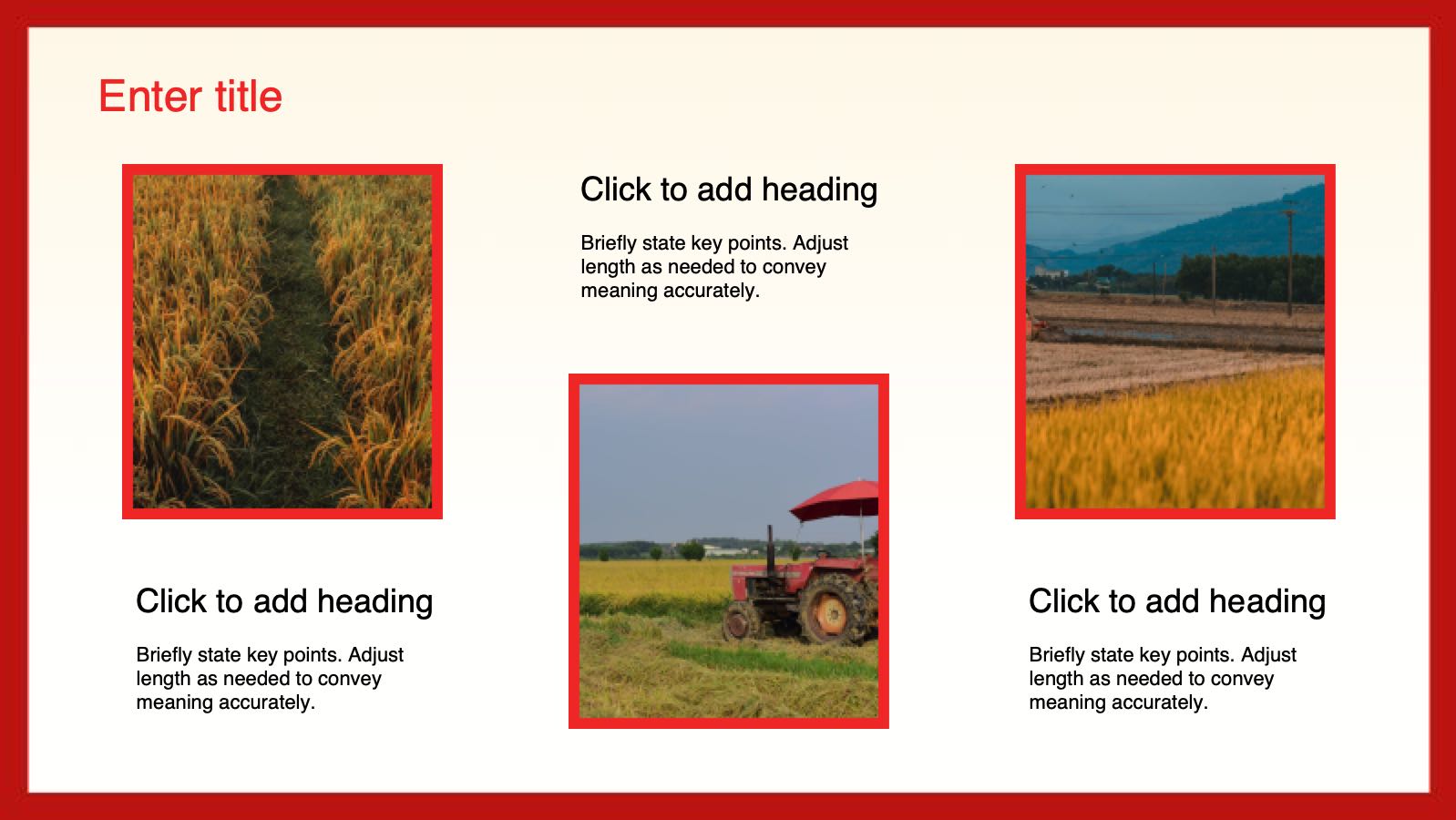 Enter title

Click to add heading

Briefly state key points. Adjust length as needed to convey meaning accurately.

Click to add heading

Briefly state key points. Adjust length as needed to convey meaning accurately.

Click to add heading

Briefly state key points. Adjust length as needed to convey meaning accurately.